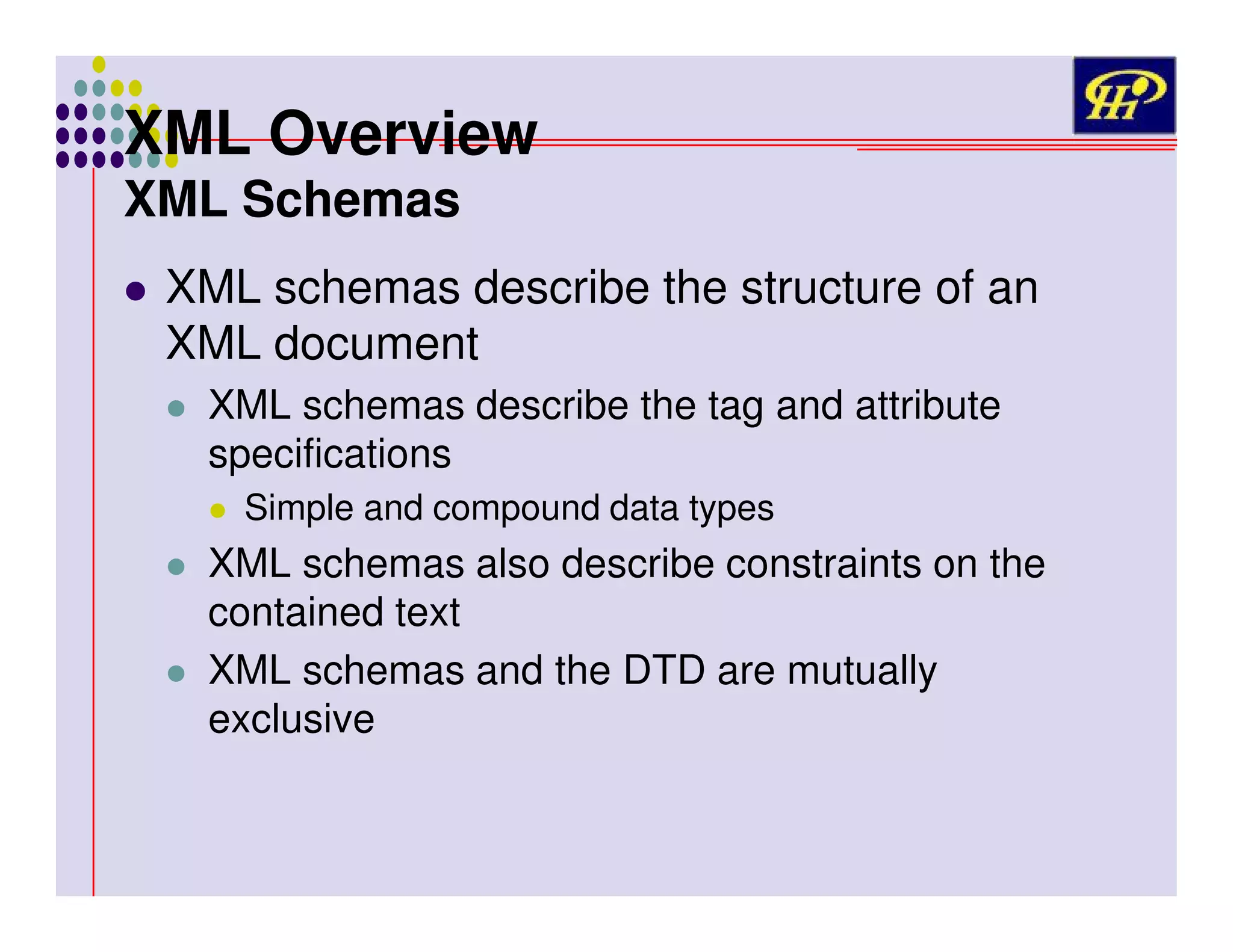 XML Overview
XML Schemas

- XML schemas describe the structure of an XML document
  - XML schemas describe the tag and attribute specifications
    - Simple and compound data types
  - XML schemas also describe constraints on the contained text
  - XML schemas and the DTD are mutually exclusive